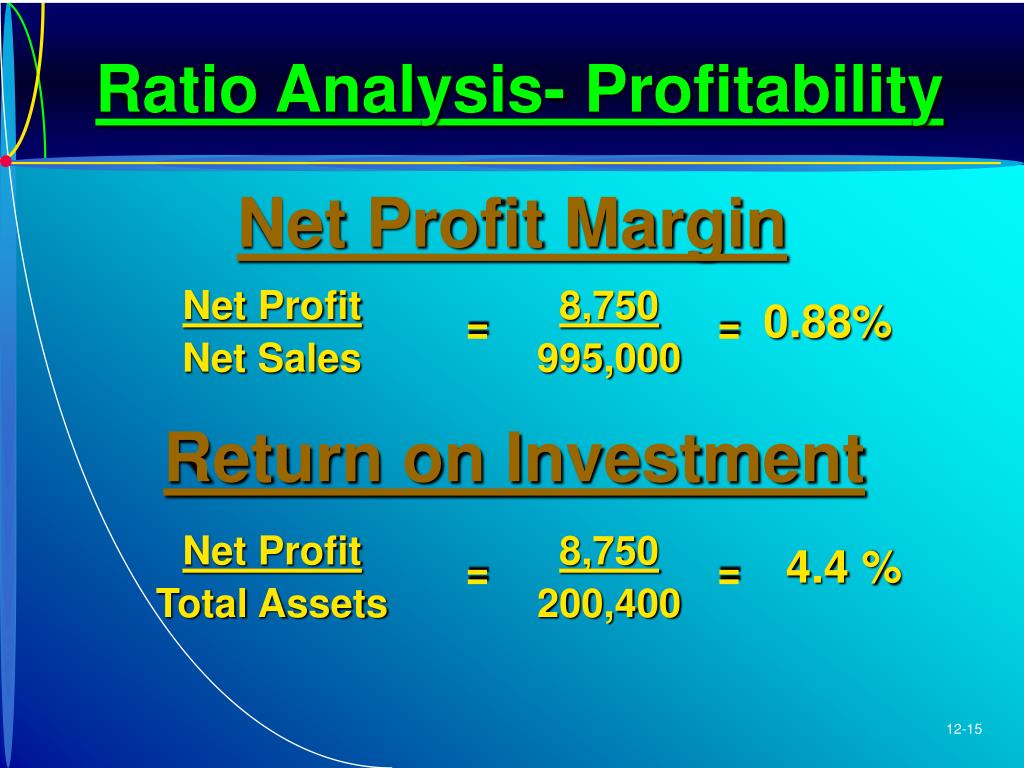 Ratio Analysis- Profitability

Net Profit Margin

$\frac{\text{Net Profit}}{\text{Net Sales}} = \frac{8,750}{995,000} = 0.88\%$

Return on Investment

$\frac{\text{Net Profit}}{\text{Total Assets}} = \frac{8,750}{200,400} = 4.4\ \%$

12-15